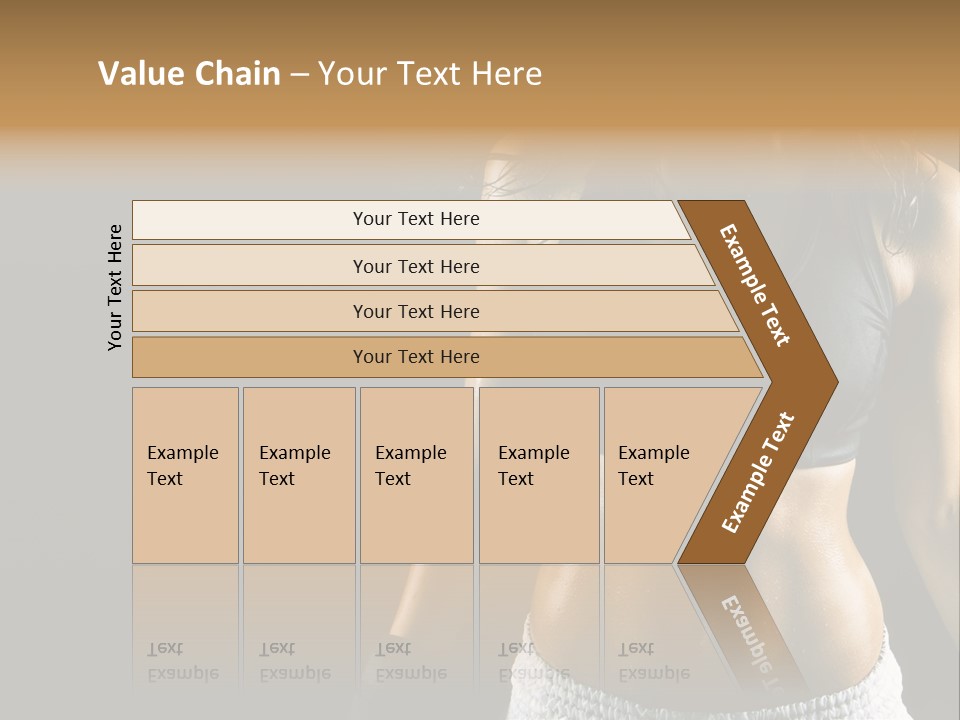 Value Chain – Your Text Here

Your Text Here

Your Text Here

Your Text Here

Your Text Here

Your Text Here

Example Text

Example Text

Example Text

Example Text

Example Text

Example Text

Example Text